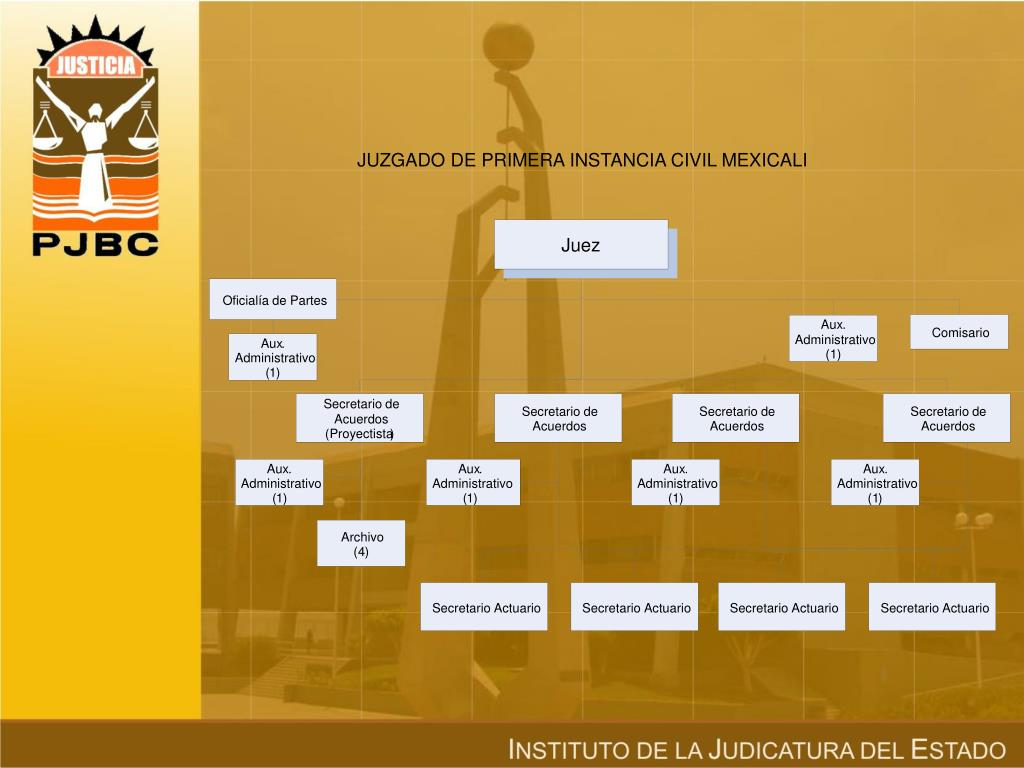 JUSTICIA

PJBC

JUZGADO DE PRIMERA INSTANCIA CIVIL MEXICALI

Juez

Oficialía de Partes

Aux. Administrativo (1)

Aux. Administrativo (1)

Comisario

Secretario de Acuerdos (Proyectista)

Secretario de Acuerdos

Secretario de Acuerdos

Secretario de Acuerdos

Aux. Administrativo (1)

Aux. Administrativo (1)

Aux. Administrativo (1)

Aux. Administrativo (1)

Archivo (4)

Secretario Actuario

Secretario Actuario

Secretario Actuario

Secretario Actuario

INSTITUTO DE LA JUDICATURA DEL ESTADO